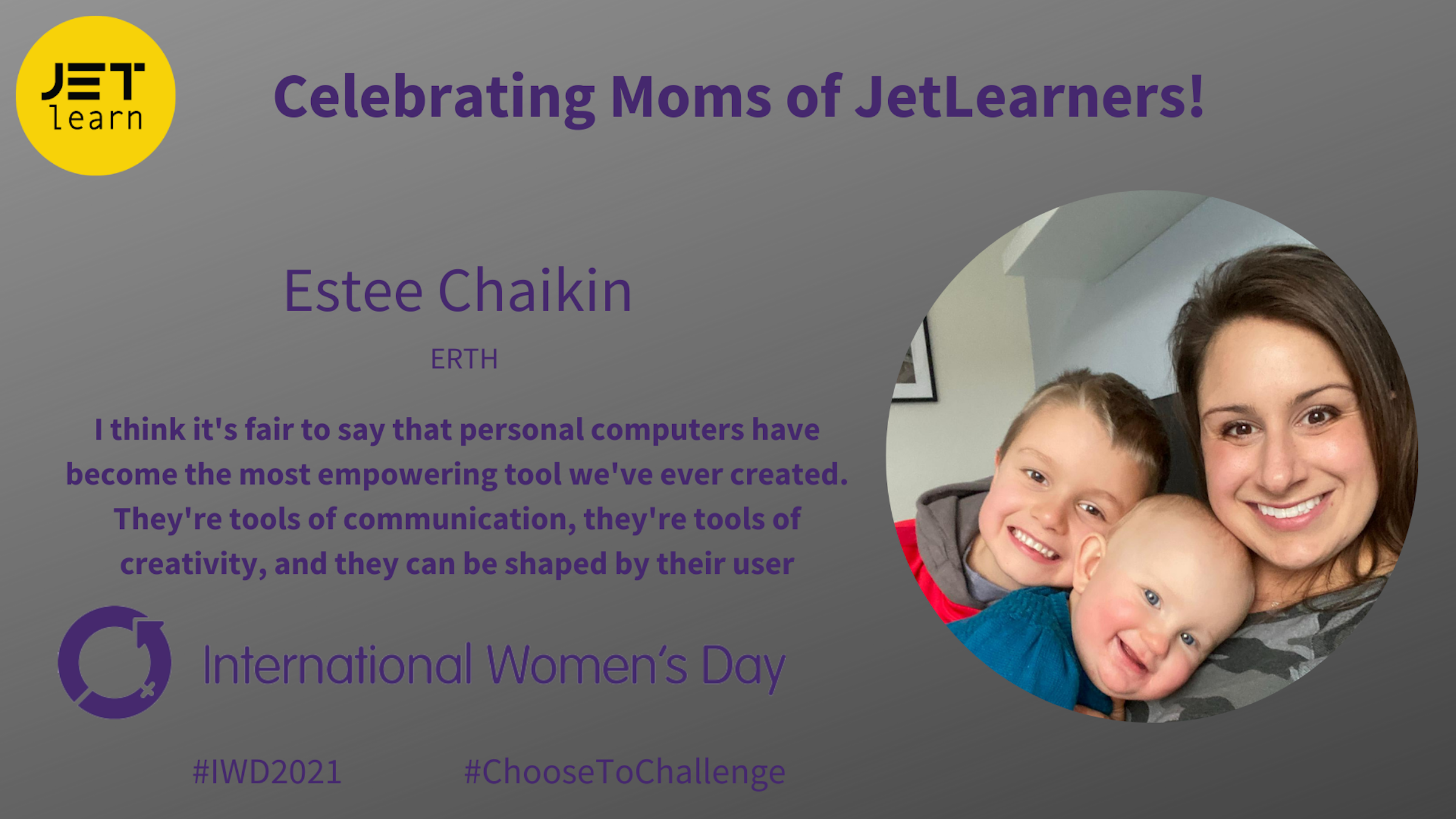 JET learn

Celebrating Moms of JetLearners!

Estee Chaikin

ERTH

I think it's fair to say that personal computers have become the most empowering tool we've ever created. They're tools of communication, they're tools of creativity, and they can be shaped by their user

International Women's Day

#IWD2021 #ChooseToChallenge